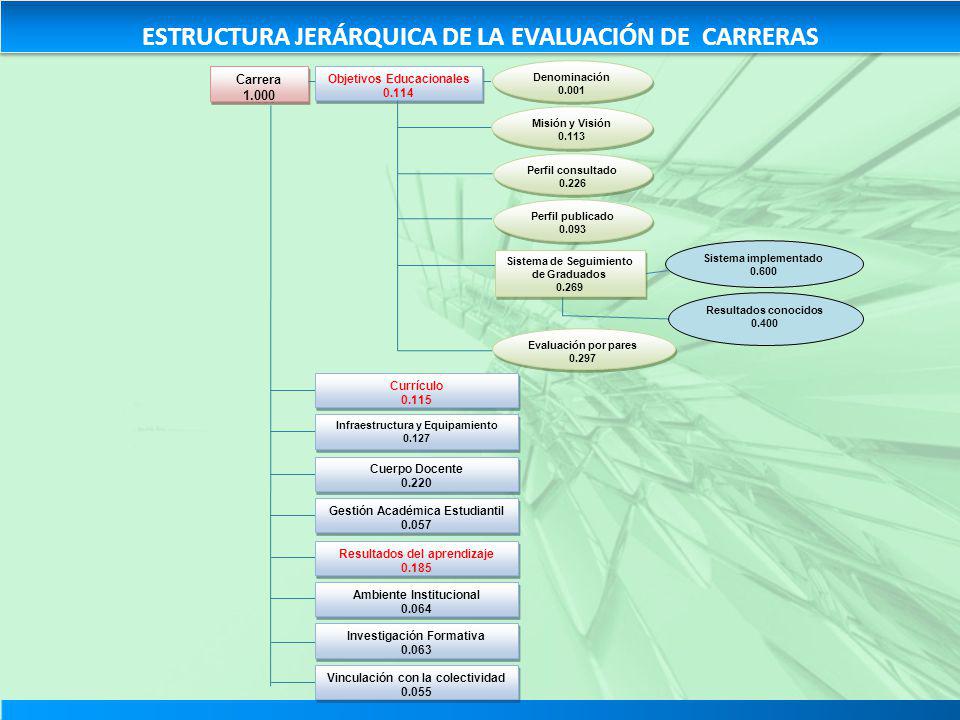 ESTRUCTURA JERÁRQUICA DE LA EVALUACIÓN DE CARRERAS

Carrera
1.000

Objetivos Educacionales
0.114

Denominación
0.001

Misión y Visión
0.113

Perfil consultado
0.226

Perfil publicado
0.093

Sistema de Seguimiento de Graduados
0.269

Sistema implementado
0.600

Resultados conocidos
0.400

Evaluación por pares
0.297

Currículo
0.115

Infraestructura y Equipamiento
0.127

Cuerpo Docente
0.220

Gestión Académica Estudiantil
0.057

Resultados del aprendizaje
0.185

Ambiente Institucional
0.064

Investigación Formativa
0.063

Vinculación con la colectividad
0.055